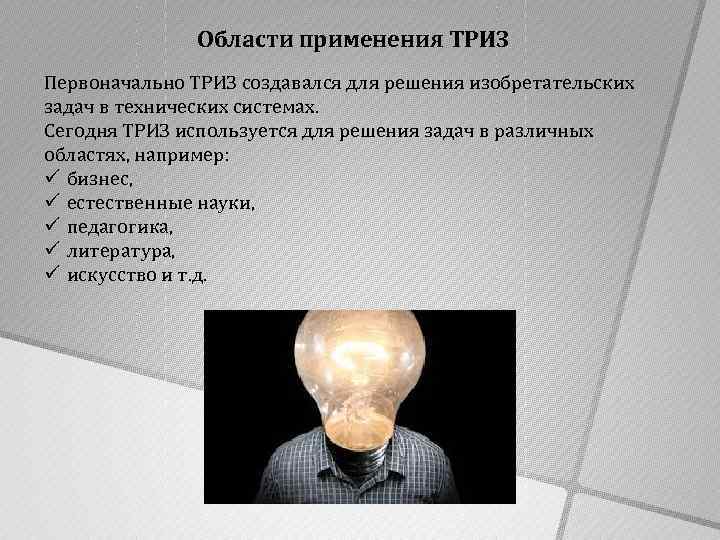 Области применения ТРИЗ

Первоначально ТРИЗ создавался для решения изобретательских задач в технических системах.
Сегодня ТРИЗ используется для решения задач в различных областях, например:
✓ бизнес,
✓ естественные науки,
✓ педагогика,
✓ литература,
✓ искусство и т.д.